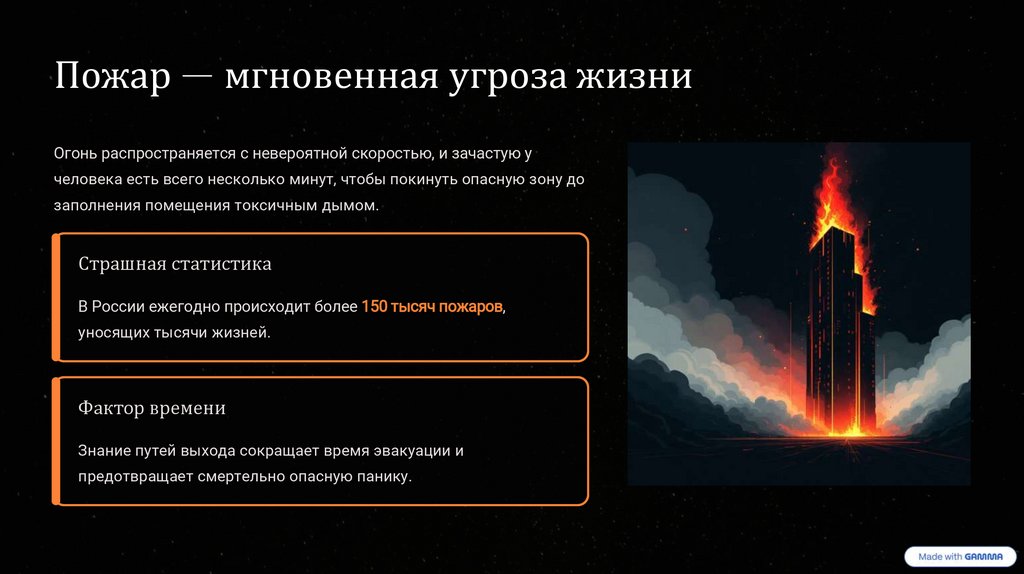 Пожар — мгновенная угроза жизни

Огонь распространяется с невероятной скоростью, и зачастую у человека есть всего несколько минут, чтобы покинуть опасную зону до заполнения помещения токсичным дымом.

Страшная статистика

В России ежегодно происходит более 150 тысяч пожаров, уносящих тысячи жизней.

Фактор времени

Знание путей выхода сокращает время эвакуации и предотвращает смертельно опасную панику.

Made with GAMMA